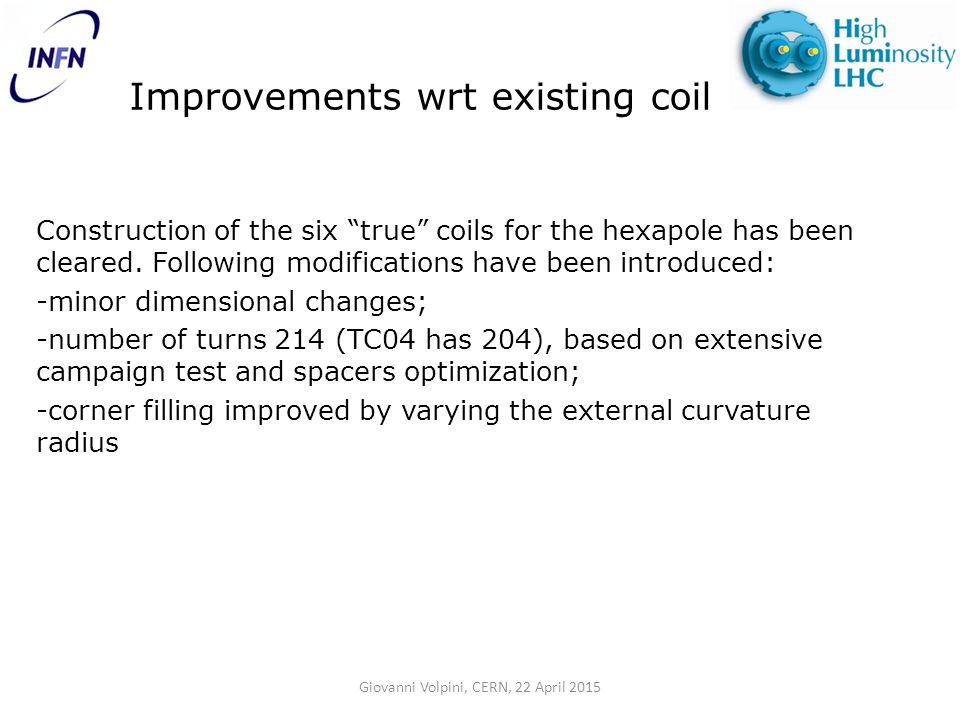 INFN

High Luminosity LHC

Improvements wrt existing coil

Construction of the six “true” coils for the hexapole has been cleared. Following modifications have been introduced:

-minor dimensional changes;

-number of turns 214 (TC04 has 204), based on extensive campaign test and spacers optimization;

-corner filling improved by varying the external curvature radius

Giovanni Volpini, CERN, 22 April 2015